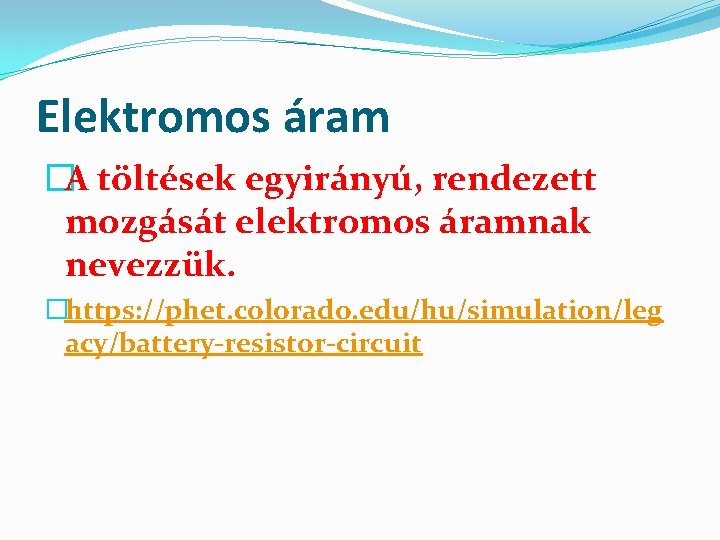 Elektromos áram

A töltések egyirányú, rendezett mozgását elektromos áramnak nevezzük.

https://phet.colorado.edu/hu/simulation/legacy/battery-resistor-circuit